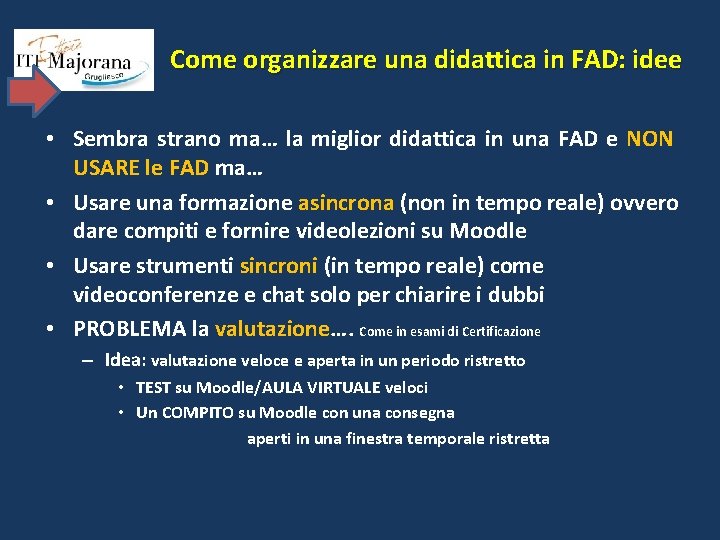 ITI Majorana
Grugliasco

Come organizzare una didattica in FAD: idee

• Sembra strano ma… la miglior didattica in una FAD e NON USARE le FAD ma…
• Usare una formazione asincrona (non in tempo reale) ovvero dare compiti e fornire videolezioni su Moodle
• Usare strumenti sincroni (in tempo reale) come videoconferenze e chat solo per chiarire i dubbi
• PROBLEMA la valutazione…. Come in esami di Certificazione
– Idea: valutazione veloce e aperta in un periodo ristretto
• TEST su Moodle/AULA VIRTUALE veloci
• Un COMPITO su Moodle con una consegna
aperti in una finestra temporale ristretta